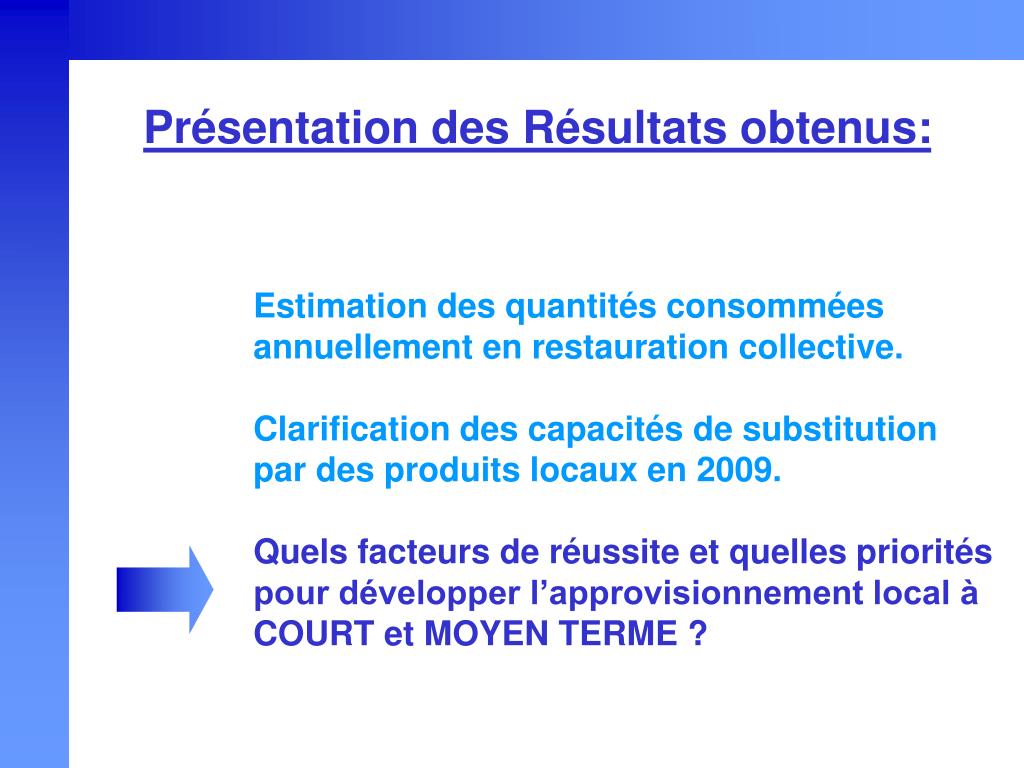 Présentation des Résultats obtenus:

Estimation des quantités consommées annuellement en restauration collective.

Clarification des capacités de substitution par des produits locaux en 2009.

Quels facteurs de réussite et quelles priorités pour développer l’approvisionnement local à COURT et MOYEN TERME ?